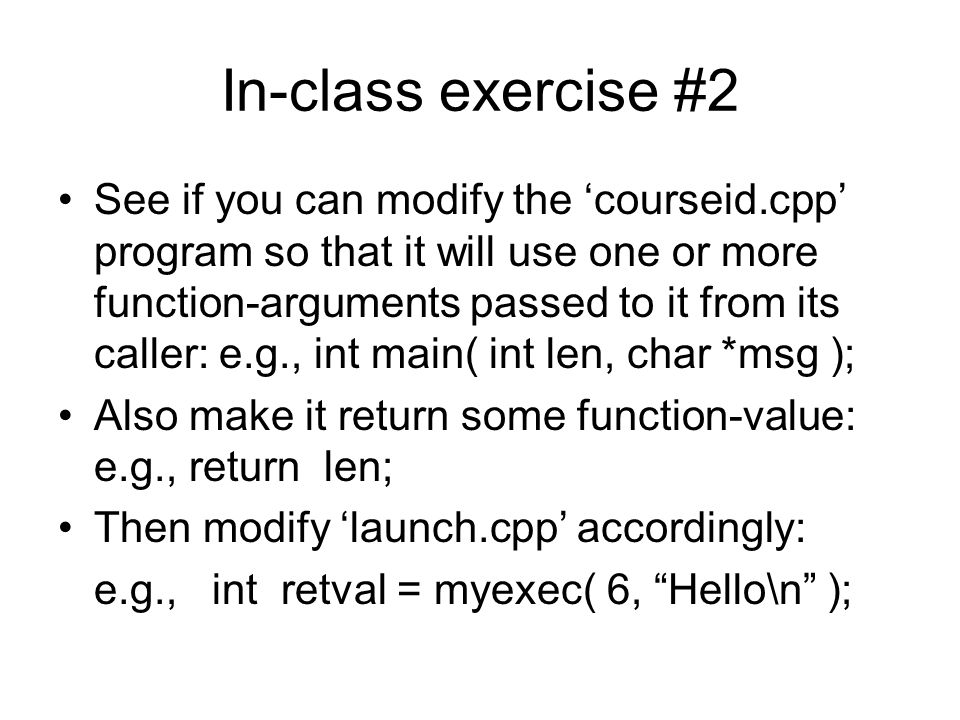 In-class exercise #2

• See if you can modify the ‘courseid.cpp’ program so that it will use one or more function-arguments passed to it from its caller: e.g., int main( int len, char *msg );

• Also make it return some function-value: e.g., return len;

• Then modify ‘launch.cpp’ accordingly:

e.g., int retval = myexec( 6, “Hello\n” );